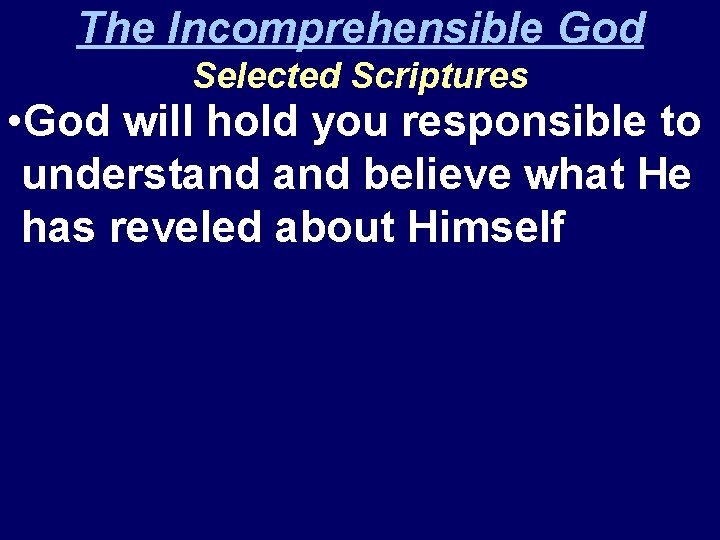 The Incomprehensible God

Selected Scriptures

•God will hold you responsible to understand and believe what He has reveled about Himself